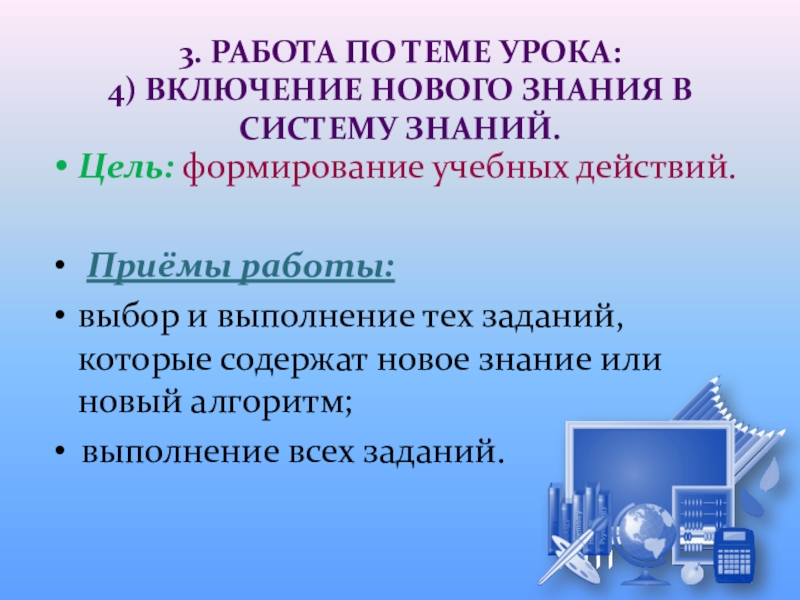 3. РАБОТА ПО ТЕМЕ УРОКА:
4) ВКЛЮЧЕНИЕ НОВОГО ЗНАНИЯ В СИСТЕМУ ЗНАНИЙ.

• Цель: формирование учебных действий.

• Приёмы работы:

• выбор и выполнение тех заданий, которые содержат новое знание или новый алгоритм;

• выполнение всех заданий.